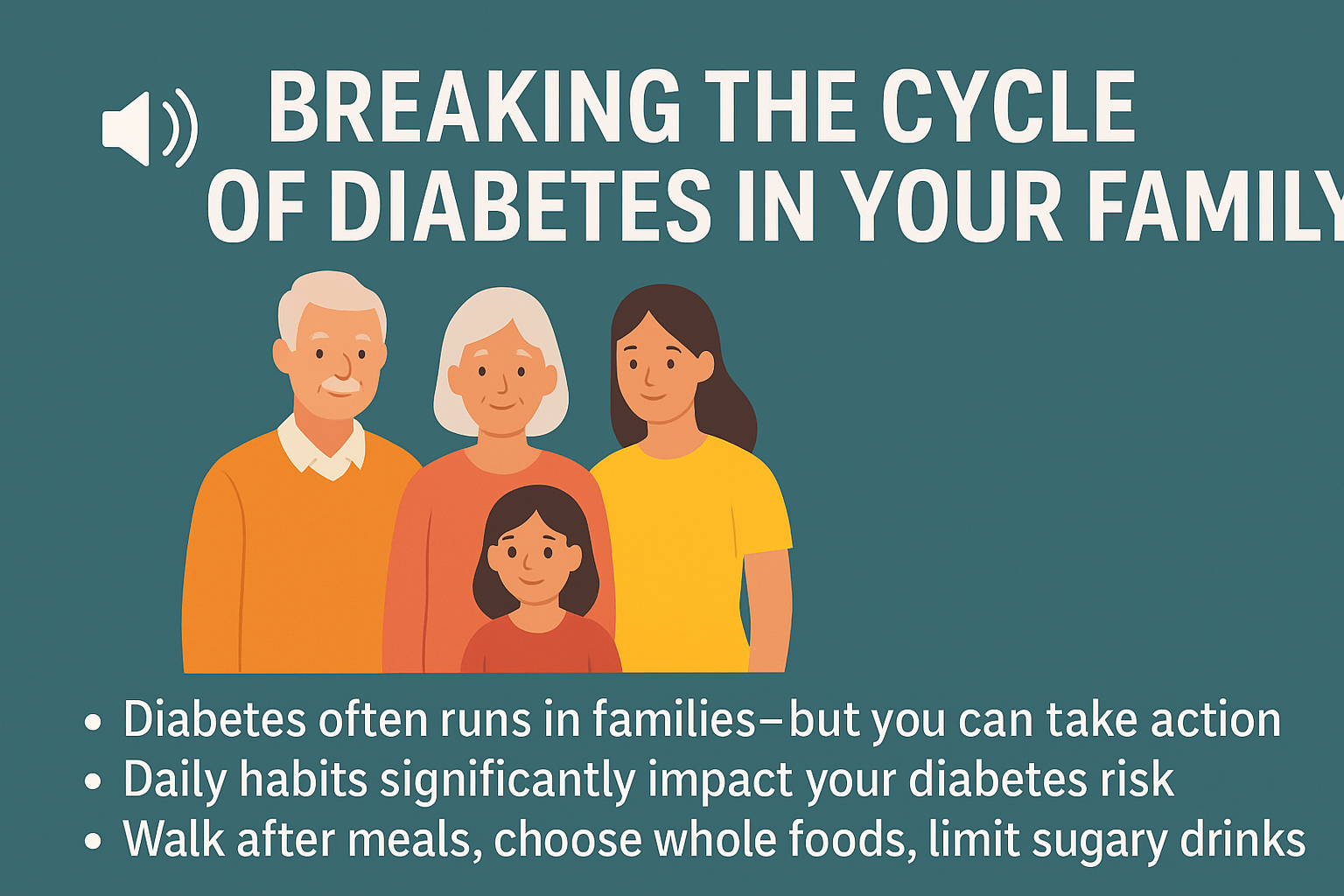 BREAKING THE CYCLE OF DIABETES IN YOUR FAMILY

• Diabetes often runs in families–but you can take action
• Daily habits significantly impact your diabetes risk
• Walk after meals, choose whole foods, limit sugary drinks